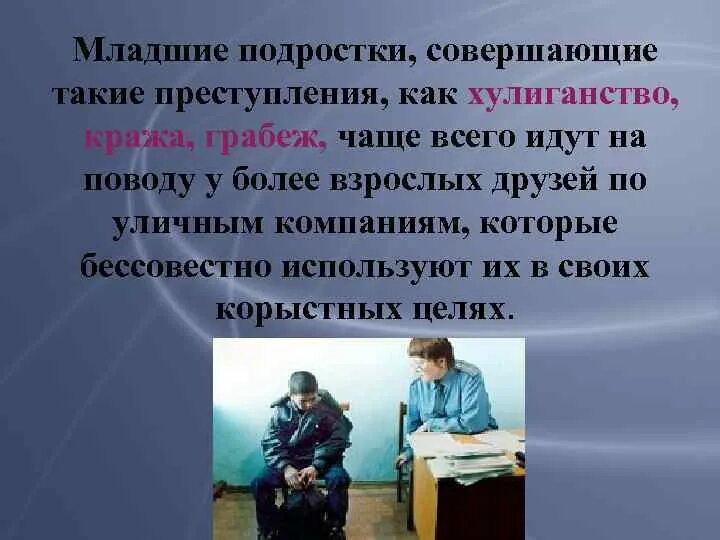 Младшие подростки, совершающие такие преступления, как хулиганство, кража, грабеж, чаще всего идут на поводу у более взрослых друзей по уличным компаниям, которые бессовестно используют их в своих корыстных целях.